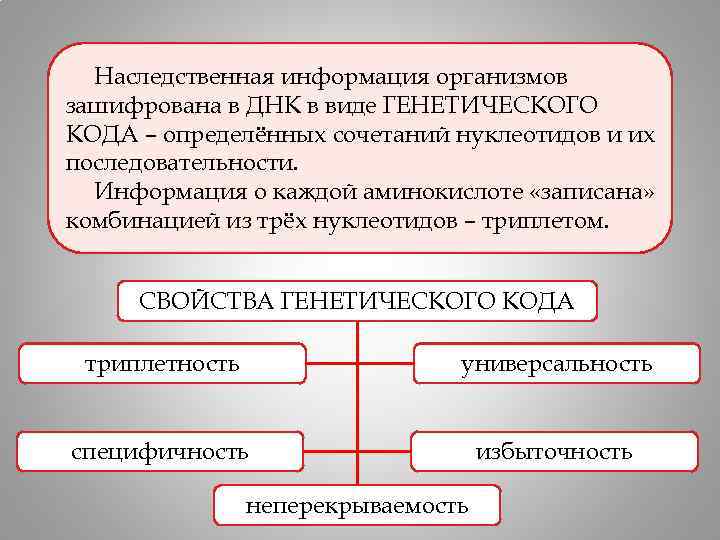 Наследственная информация организмов зашифрована в ДНК в виде ГЕНЕТИЧЕСКОГО КОДА – определённых сочетаний нуклеотидов и их последовательности.

Информация о каждой аминокислоте «записана» комбинацией из трёх нуклеотидов – триплетом.

СВОЙСТВА ГЕНЕТИЧЕСКОГО КОДА

триплетность

универсальность

специфичность

избыточность

неперекрываемость